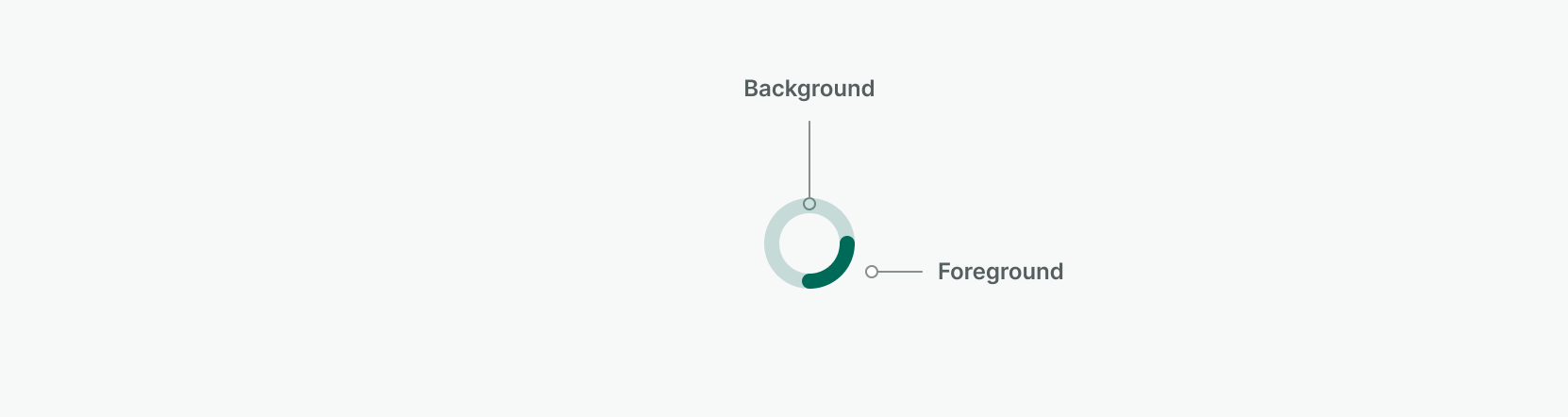 Background

Foreground